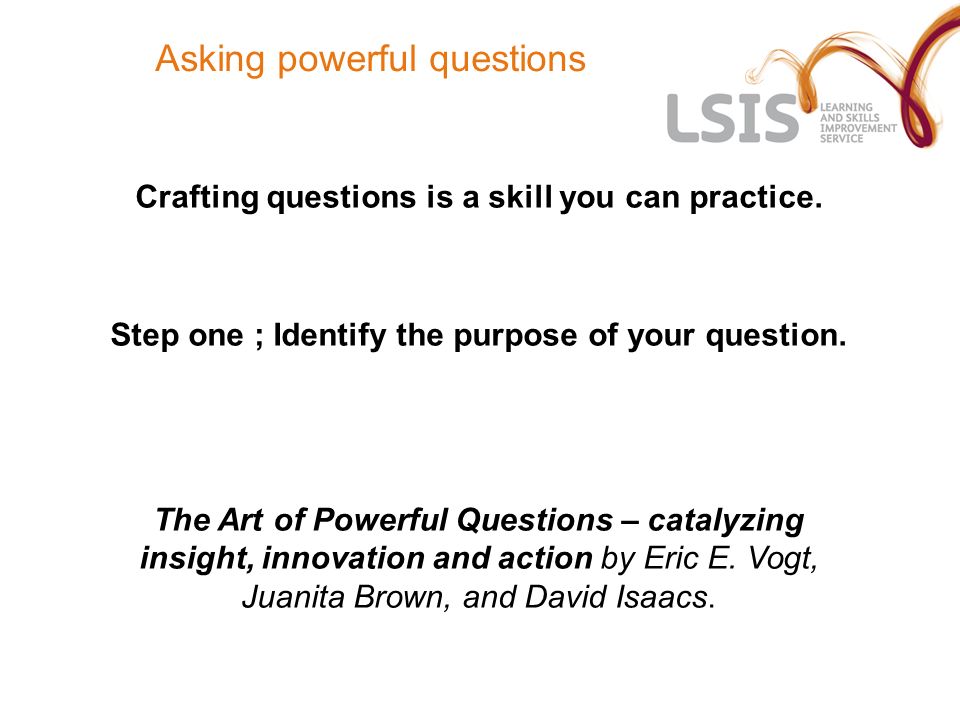 Asking powerful questions

LSIS LEARNING AND SKILLS IMPROVEMENT SERVICE

Crafting questions is a skill you can practice.

Step one ; Identify the purpose of your question.

The Art of Powerful Questions – catalyzing insight, innovation and action by Eric E. Vogt, Juanita Brown, and David Isaacs.